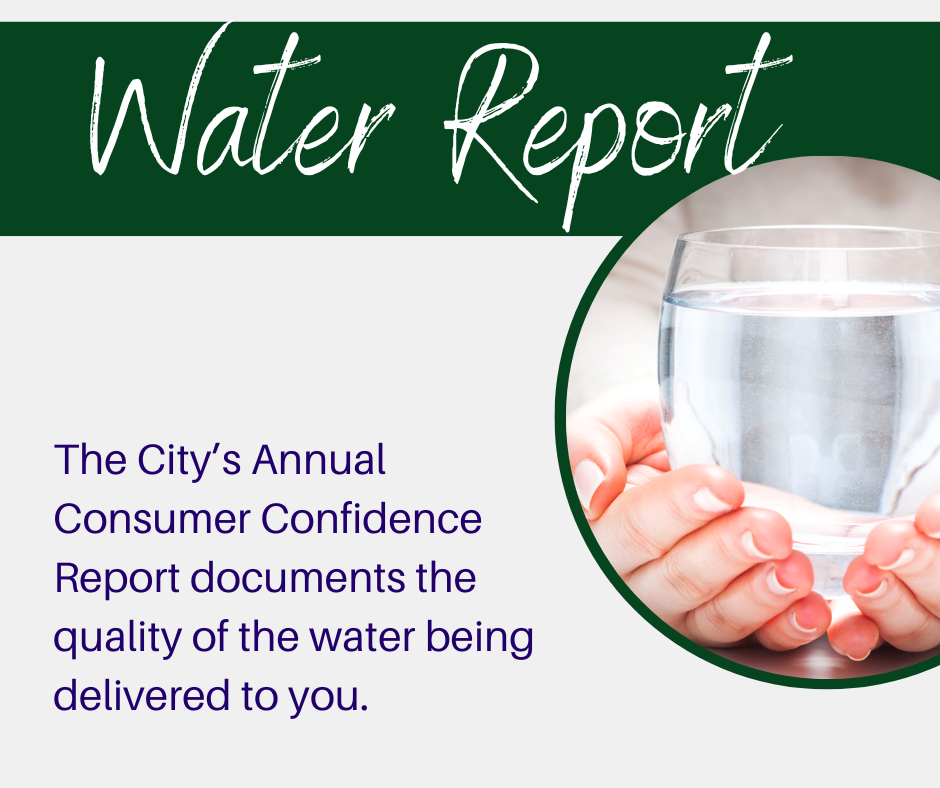 Water Report

The City's Annual Consumer Confidence Report documents the quality of the water being delivered to you.